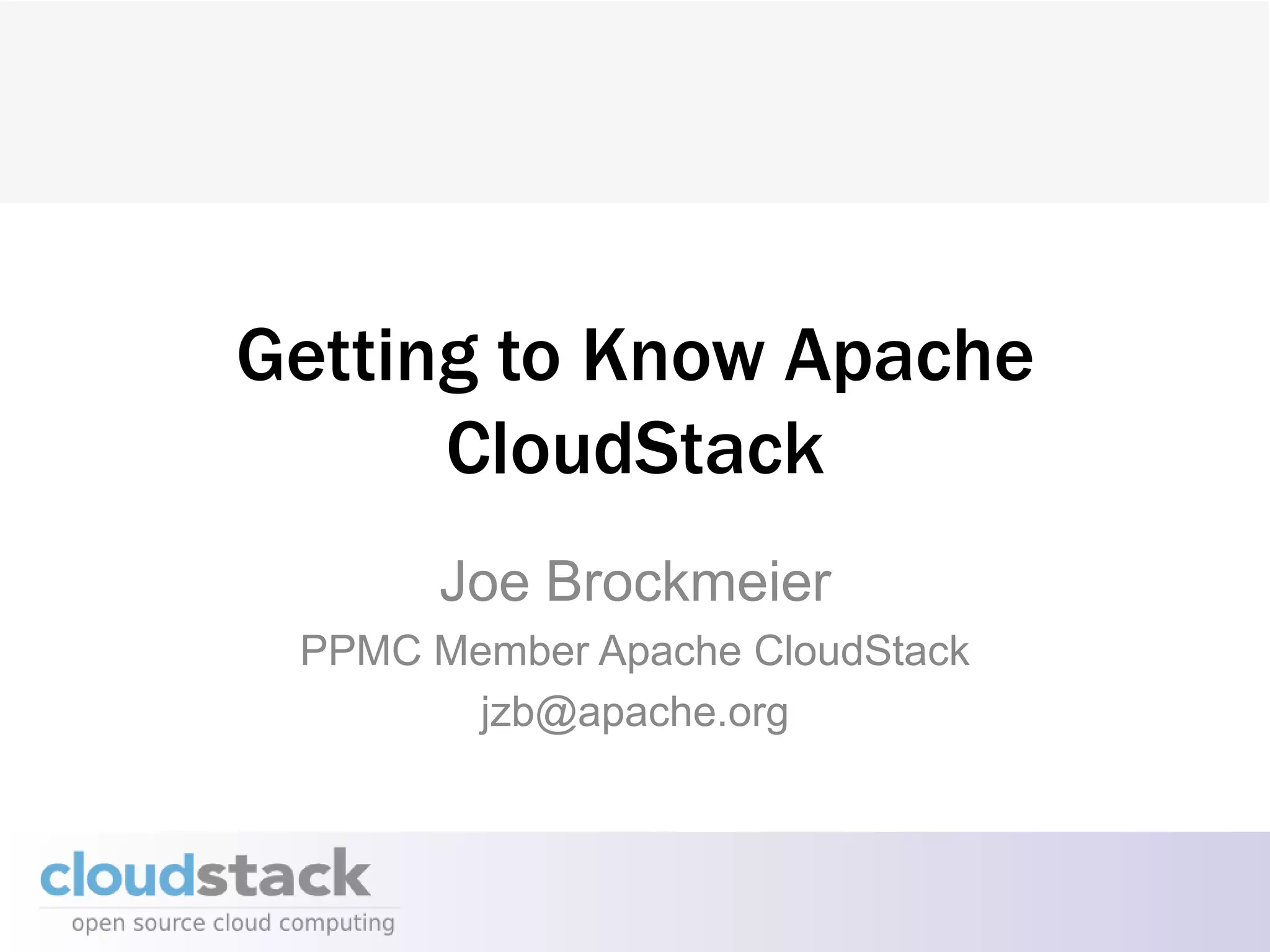 Getting to Know Apache CloudStack

Joe Brockmeier

PPMC Member Apache CloudStack

jzb@apache.org

cloudstack
open source cloud computing